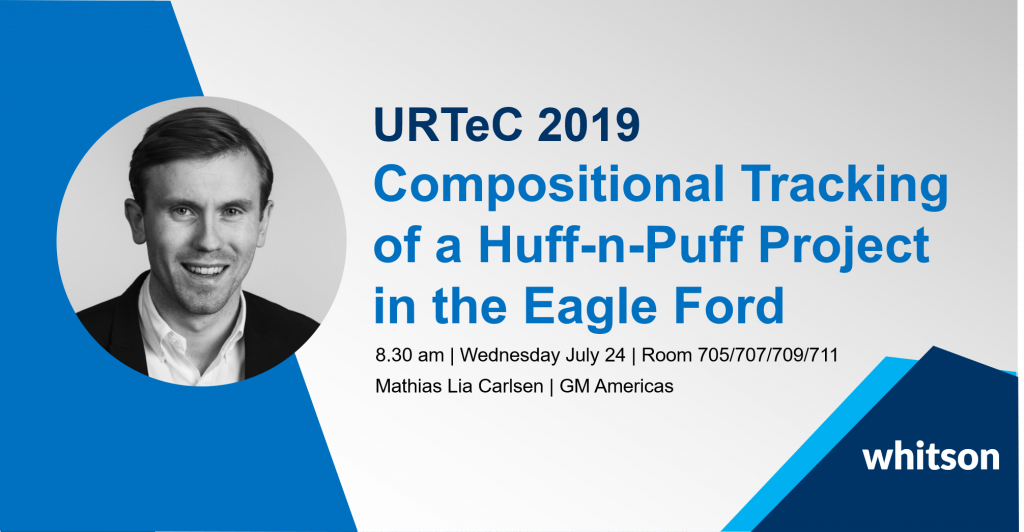 URTeC 2019
Compositional Tracking of a Huff-n-Puff Project in the Eagle Ford

8.30 am | Wednesday July 24 | Room 705/707/709/711
Mathias Lia Carlsen | GM Americas

whitson